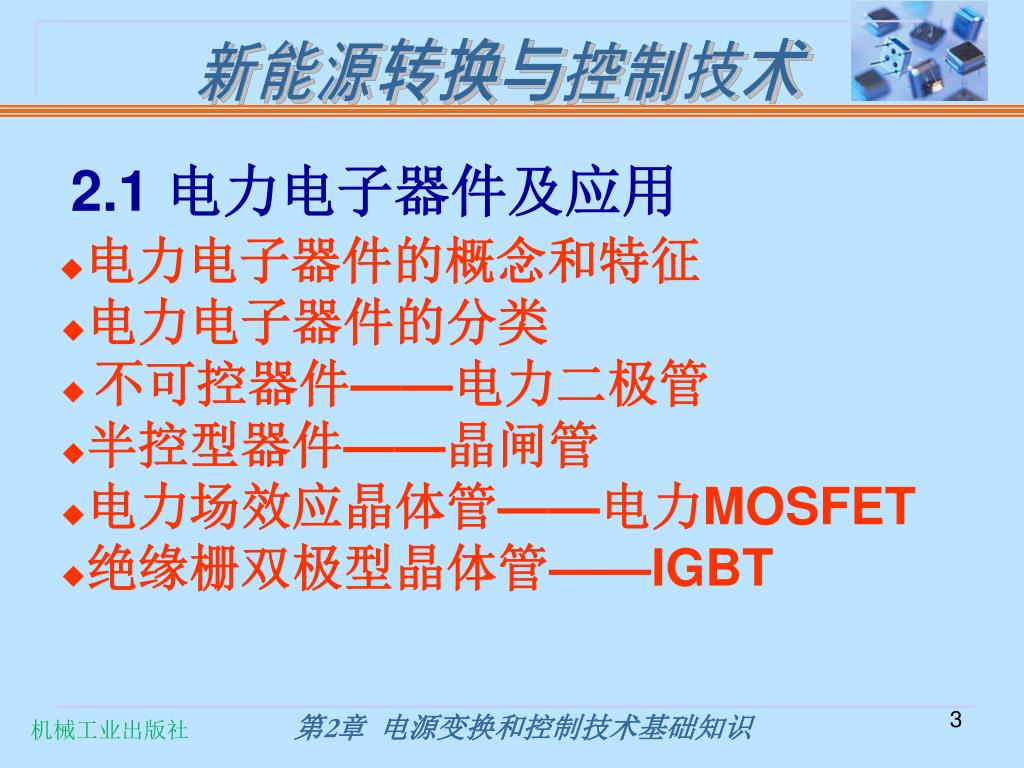 新能源转换与控制技术

2.1 电力电子器件及应用

◆电力电子器件的概念和特征
◆电力电子器件的分类
◆不可控器件——电力二极管
◆半控型器件——晶闸管
◆电力场效应晶体管——电力MOSFET
◆绝缘栅双极型晶体管——IGBT

机械工业出版社　　第2章 电源变换和控制技术基础知识　　3